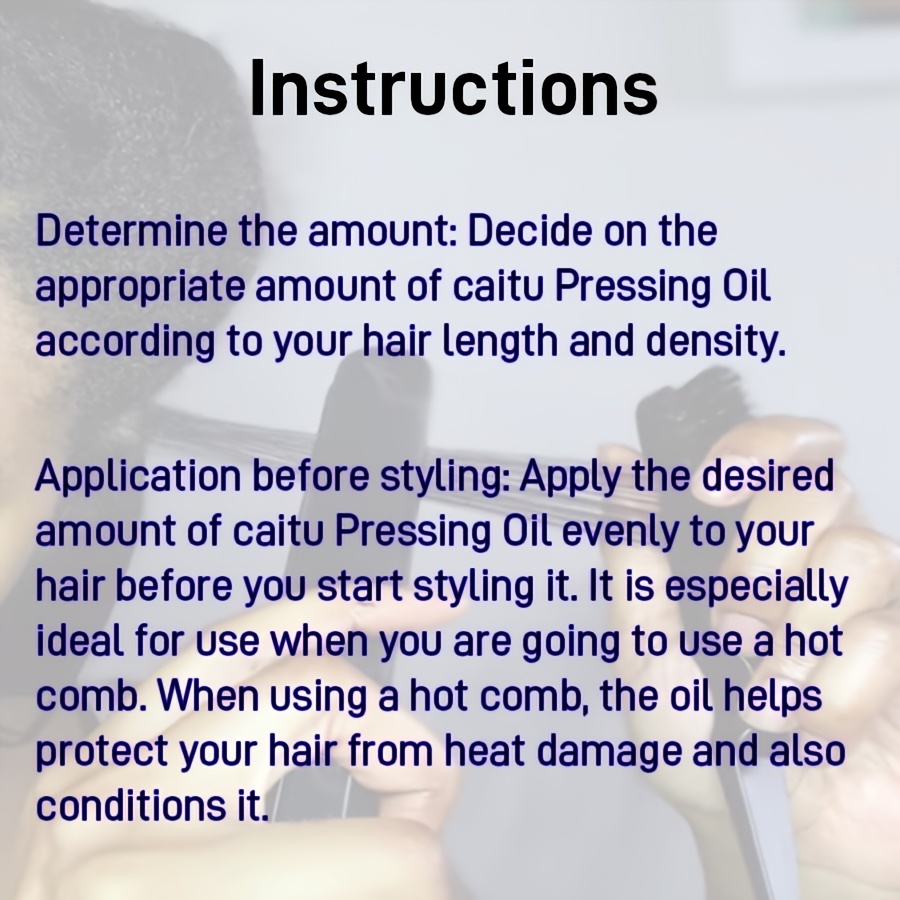 Instructions

Determine the amount: Decide on the appropriate amount of caitu Pressing Oil according to your hair length and density.

Application before styling: Apply the desired amount of caitu Pressing Oil evenly to your hair before you start styling it. It is especially ideal for use when you are going to use a hot comb. When using a hot comb, the oil helps protect your hair from heat damage and also conditions it.